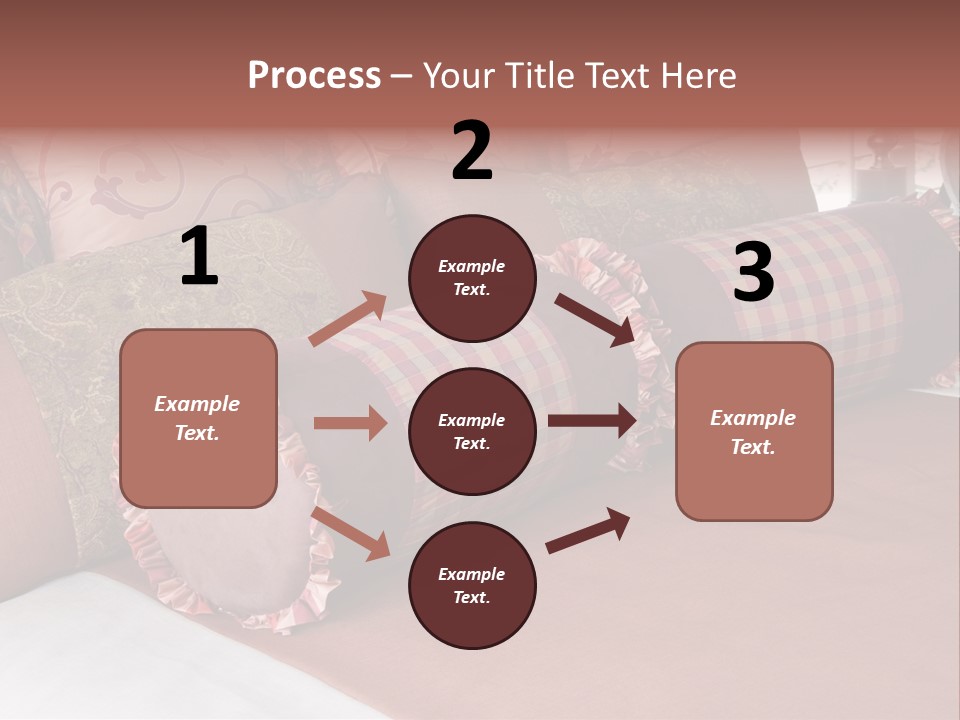 Process – Your Title Text Here

1

Example Text.

2

Example Text.

Example Text.

Example Text.

3

Example Text.